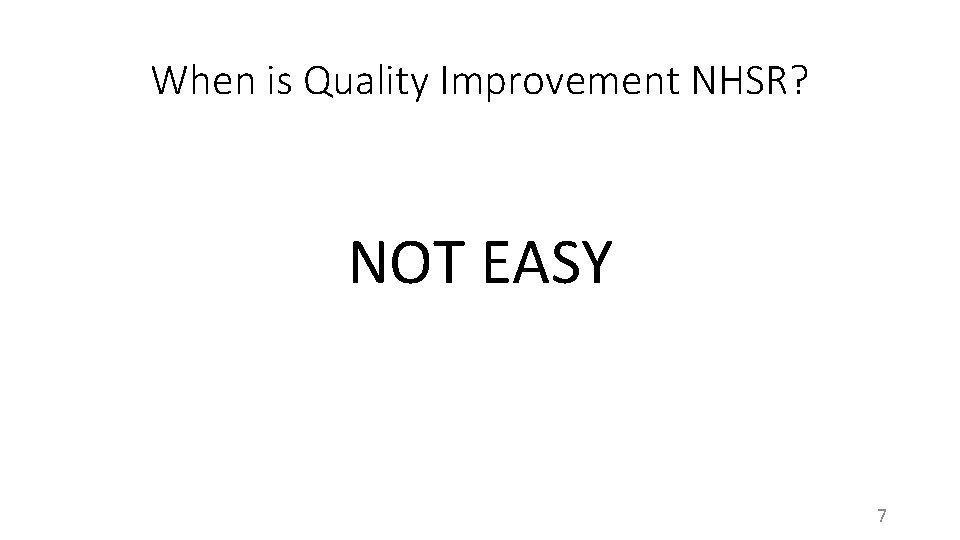 When is Quality Improvement NHSR?

NOT EASY

7